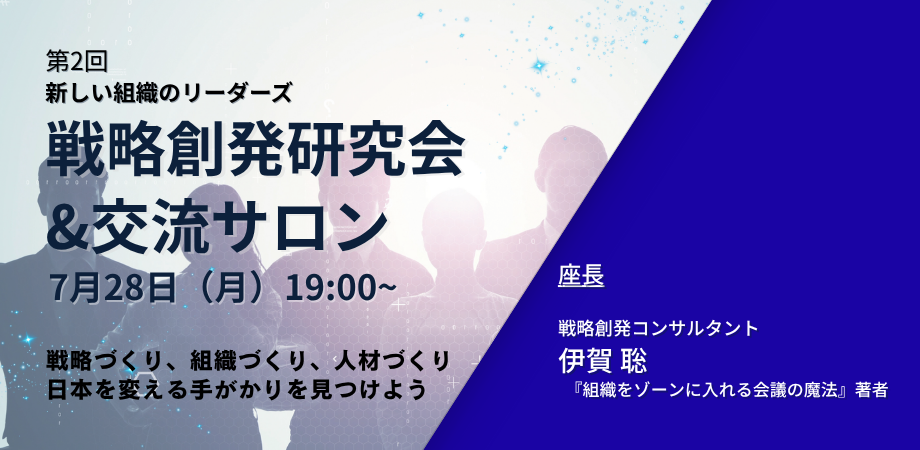 第2回
新しい組織のリーダーズ
戦略創発研究会
&交流サロン
7月28日（月）19:00~

戦略づくり、組織づくり、人材づくり
日本を変える手がかりを見つけよう

座長

戦略創発コンサルタント
伊賀 聡
『組織をゾーンに入れる会議の魔法』著者